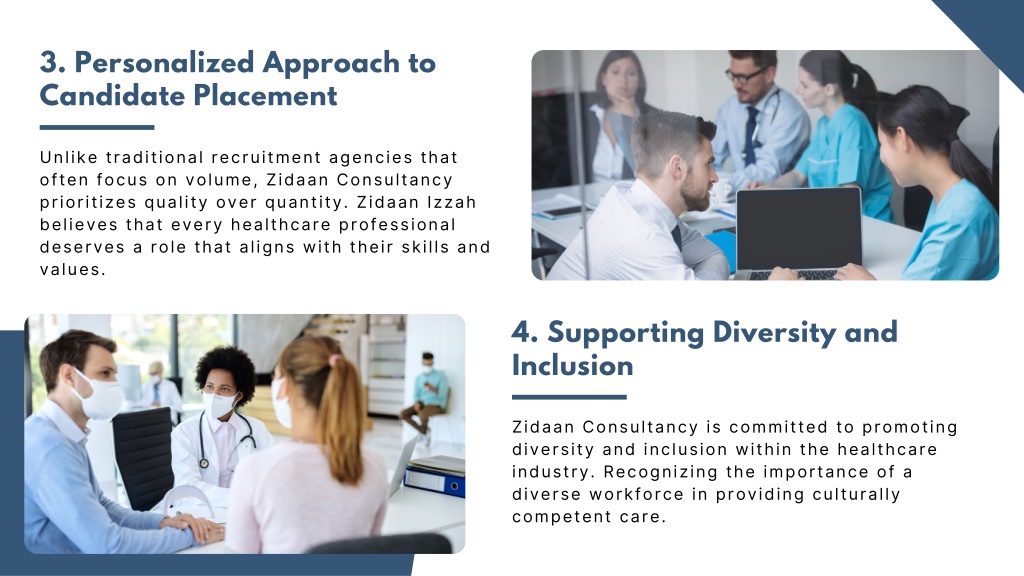 3. Personalized Approach to Candidate Placement

Unlike traditional recruitment agencies that often focus on volume, Zidaan Consultancy prioritizes quality over quantity. Zidaan Izzah believes that every healthcare professional deserves a role that aligns with their skills and values.

4. Supporting Diversity and Inclusion

Zidaan Consultancy is committed to promoting diversity and inclusion within the healthcare industry. Recognizing the importance of a diverse workforce in providing culturally competent care.